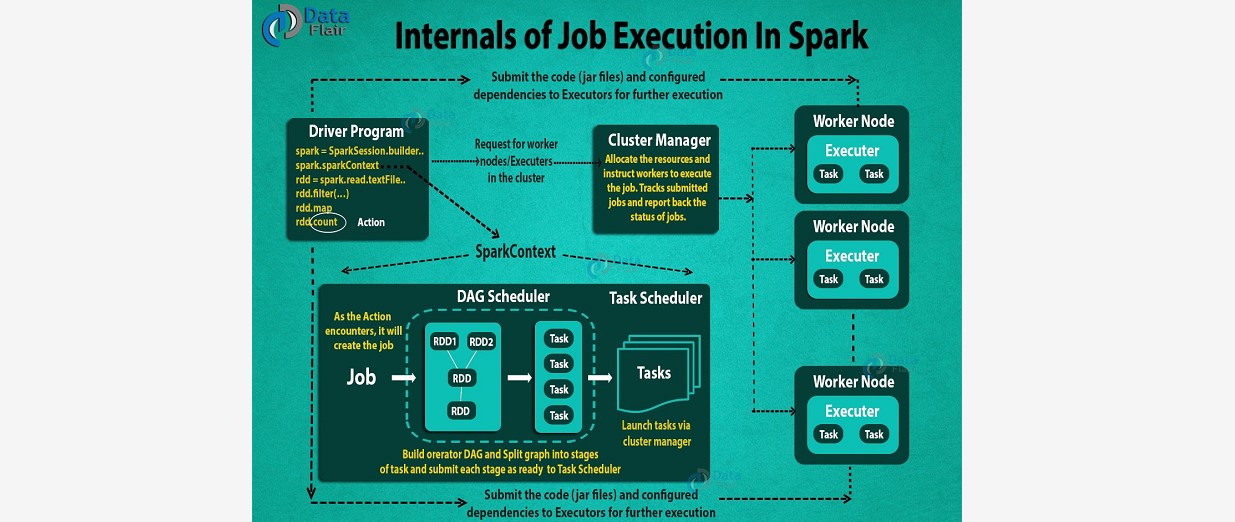 Data Flair

Internals of Job Execution In Spark

Submit the code (jar files) and configured dependencies to Executors for further execution

Driver Program
spark = SparkSession.builder..
spark.sparkContext
rdd = spark.read.textFile..
rdd.filter(...)
rdd.map
rdd.count Action

Request for worker nodes/Executers in the cluster

Cluster Manager
Allocate the resources and instruct workers to execute the job. Tracks submitted jobs and report back the status of jobs.

Worker Node
Executer
Task Task

Worker Node
Executer
Task Task

Worker Node
Executer
Task Task

SparkContext

DAG Scheduler

Task Scheduler

As the Action encounters, it will create the job

Job

RDD1 RDD2
RDD
RDD

Task
Task
Task
Task

Tasks

Launch tasks via cluster manager

Build orerator DAG and Split graph into stages of task and submit each stage as ready to Task Scheduler

Submit the code (jar files) and configured dependencies to Executors for further execution